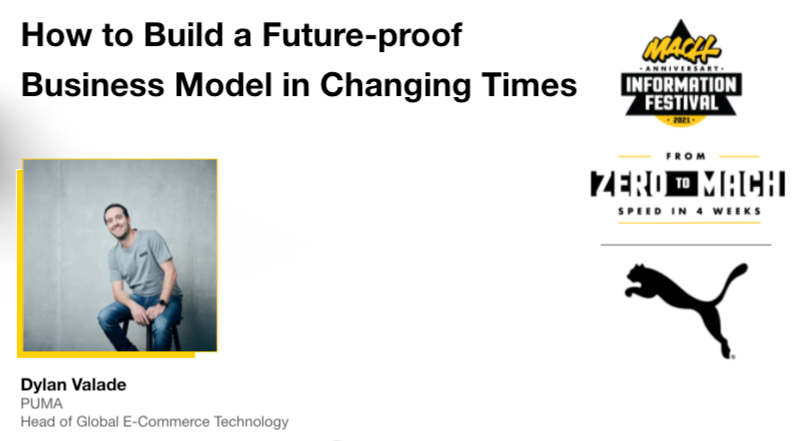 How to Build a Future-proof Business Model in Changing Times

MACH ANNIVERSARY INFORMATION FESTIVAL 2021

FROM
ZERO TO MACH
SPEED IN 4 WEEKS

Dylan Valade
PUMA
Head of Global E-Commerce Technology